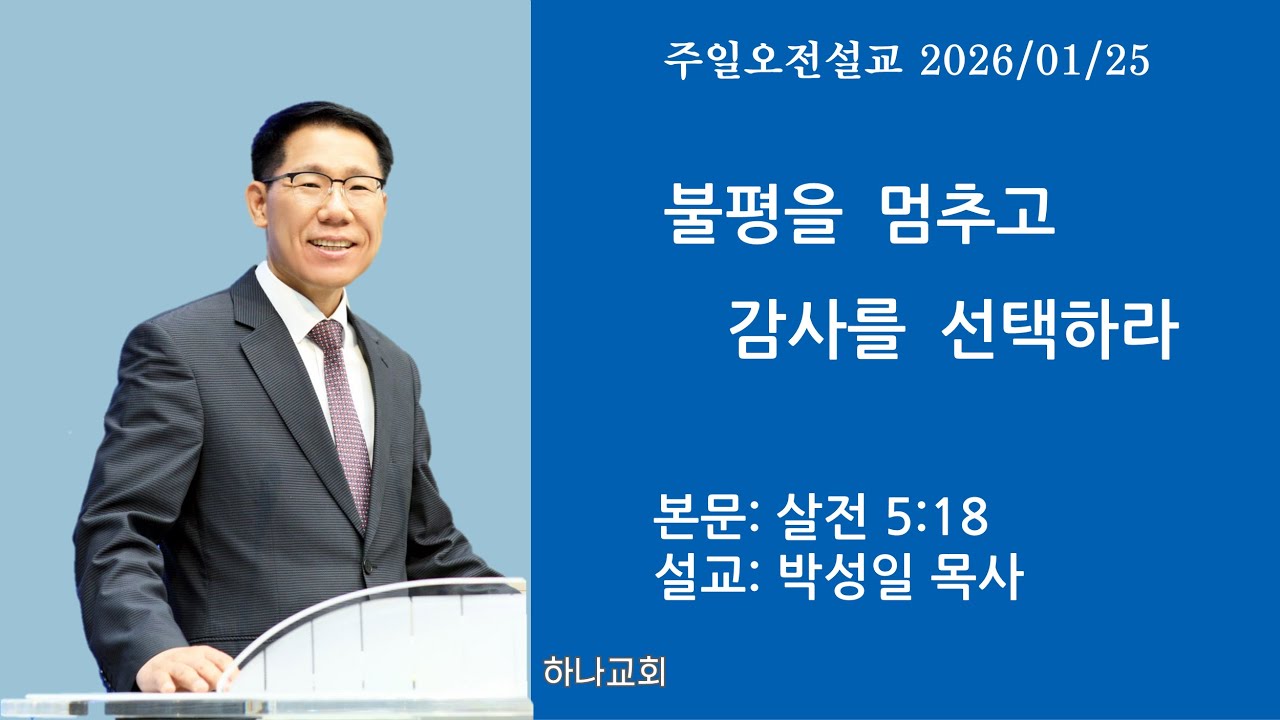 주일오전설교 2026/01/25

불평을 멈추고
감사를 선택하라

본문: 살전 5:18
설교: 박성일 목사

하나교회